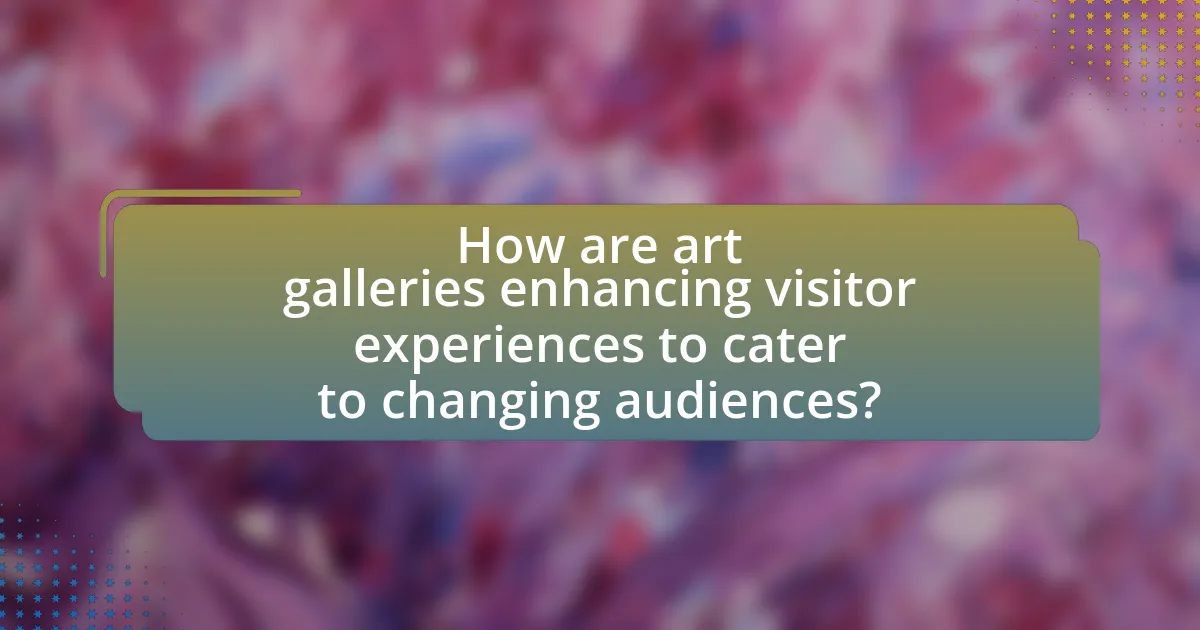 How are art galleries enhancing visitor experiences to cater to changing audiences?